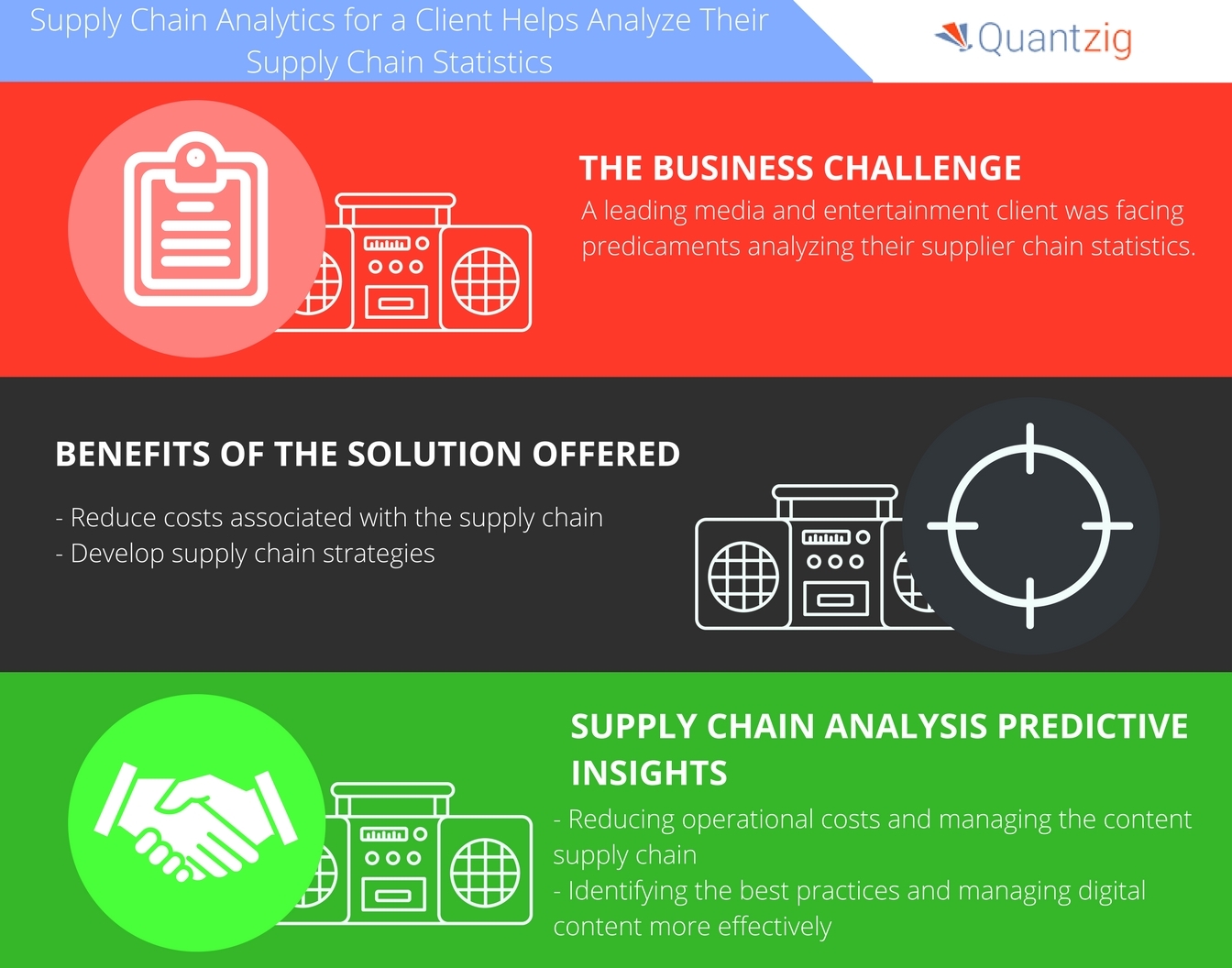 Supply Chain Analytics for a Client Helps Analyze Their Supply Chain Statistics

Quantzig

THE BUSINESS CHALLENGE

A leading media and entertainment client was facing predicaments analyzing their supplier chain statistics.

BENEFITS OF THE SOLUTION OFFERED

- Reduce costs associated with the supply chain
- Develop supply chain strategies

SUPPLY CHAIN ANALYSIS PREDICTIVE INSIGHTS

- Reducing operational costs and managing the content supply chain
- Identifying the best practices and managing digital content more effectively